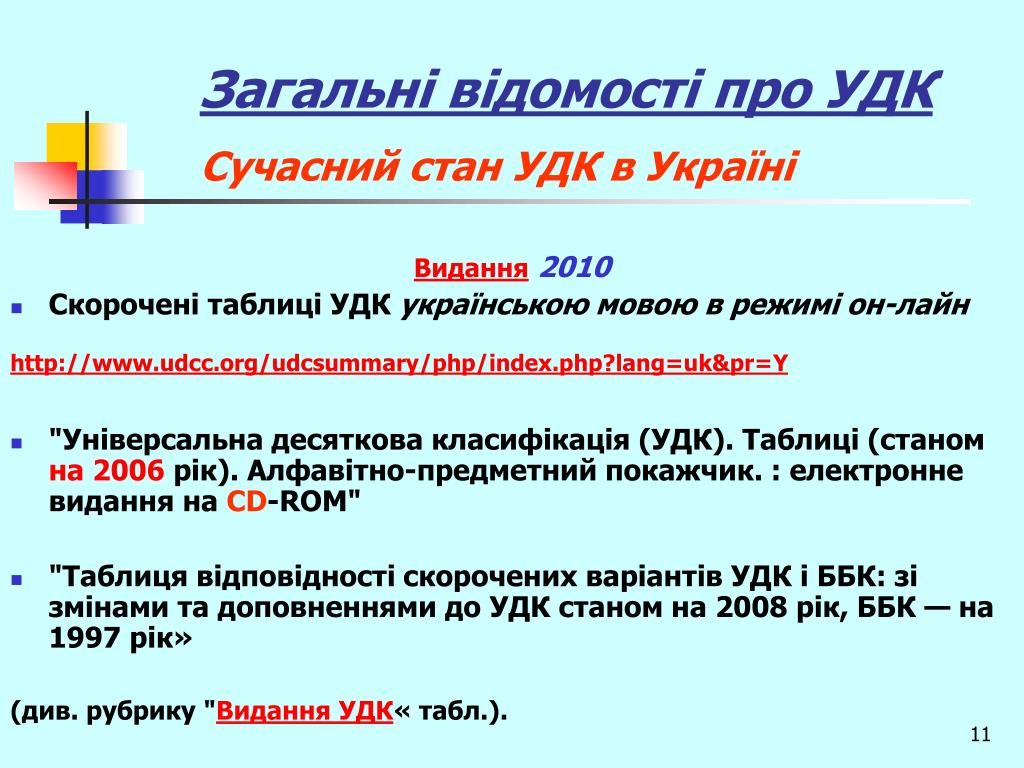 Загальні відомості про УДК

Сучасний стан УДК в Україні

Видання 2010

Скорочені таблиці УДК українською мовою в режимі он-лайн

http://www.udcc.org/udcsummary/php/index.php?lang=uk&pr=Y

"Універсальна десяткова класифікація (УДК). Таблиці (станом на 2006 рік). Алфавітно-предметний покажчик. : електронне видання на CD-ROM"

"Таблиця відповідності скорочених варіантів УДК і ББК: зі змінами та доповненнями до УДК станом на 2008 рік, ББК — на 1997 рік»

(див. рубрику "Видання УДК« табл.).

11